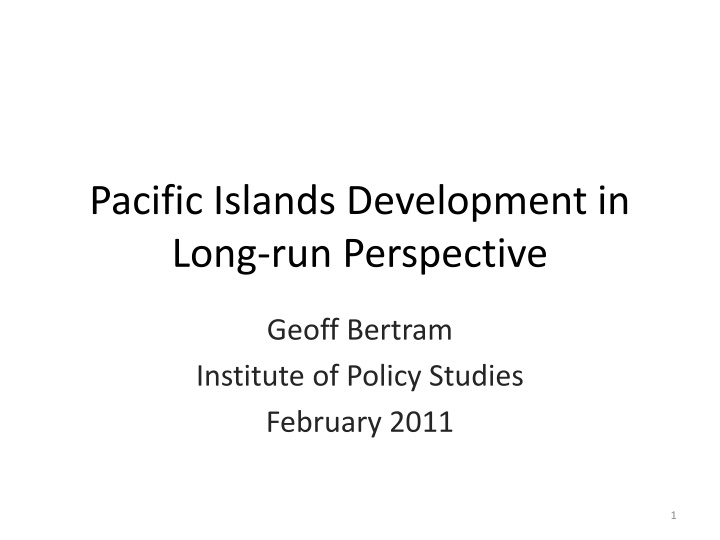 Pacific Islands Development in Long-run Perspective

Geoff Bertram
Institute of Policy Studies
February 2011

1